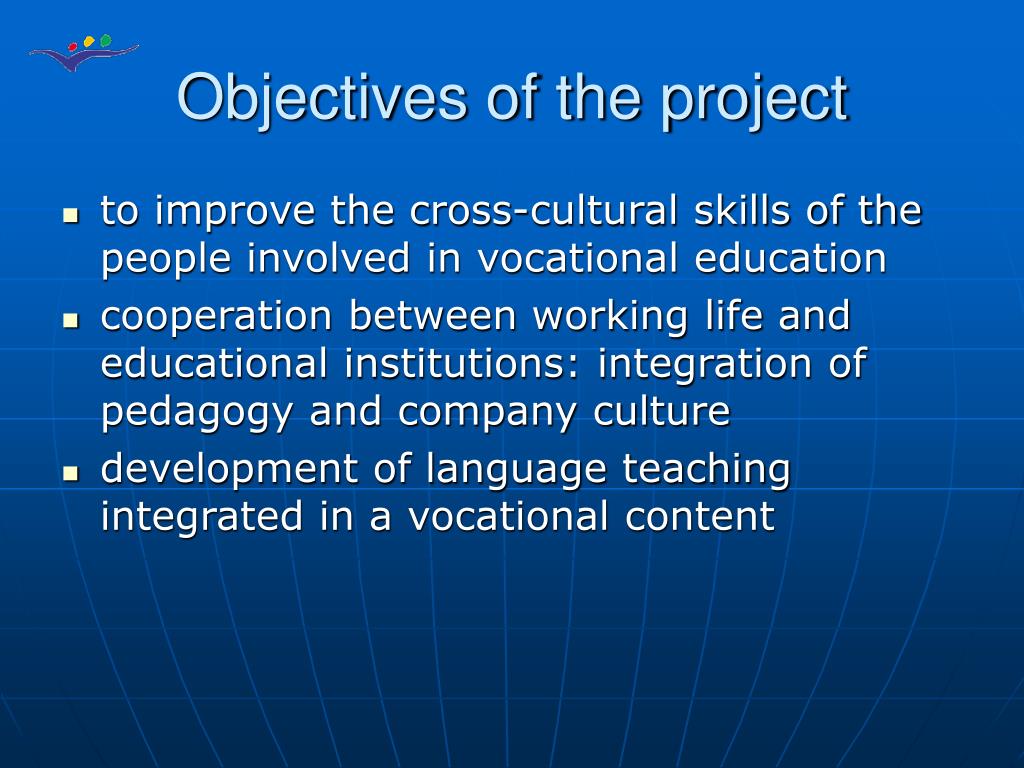 Objectives of the project

- to improve the cross-cultural skills of the people involved in vocational education
- cooperation between working life and educational institutions: integration of pedagogy and company culture
- development of language teaching integrated in a vocational content